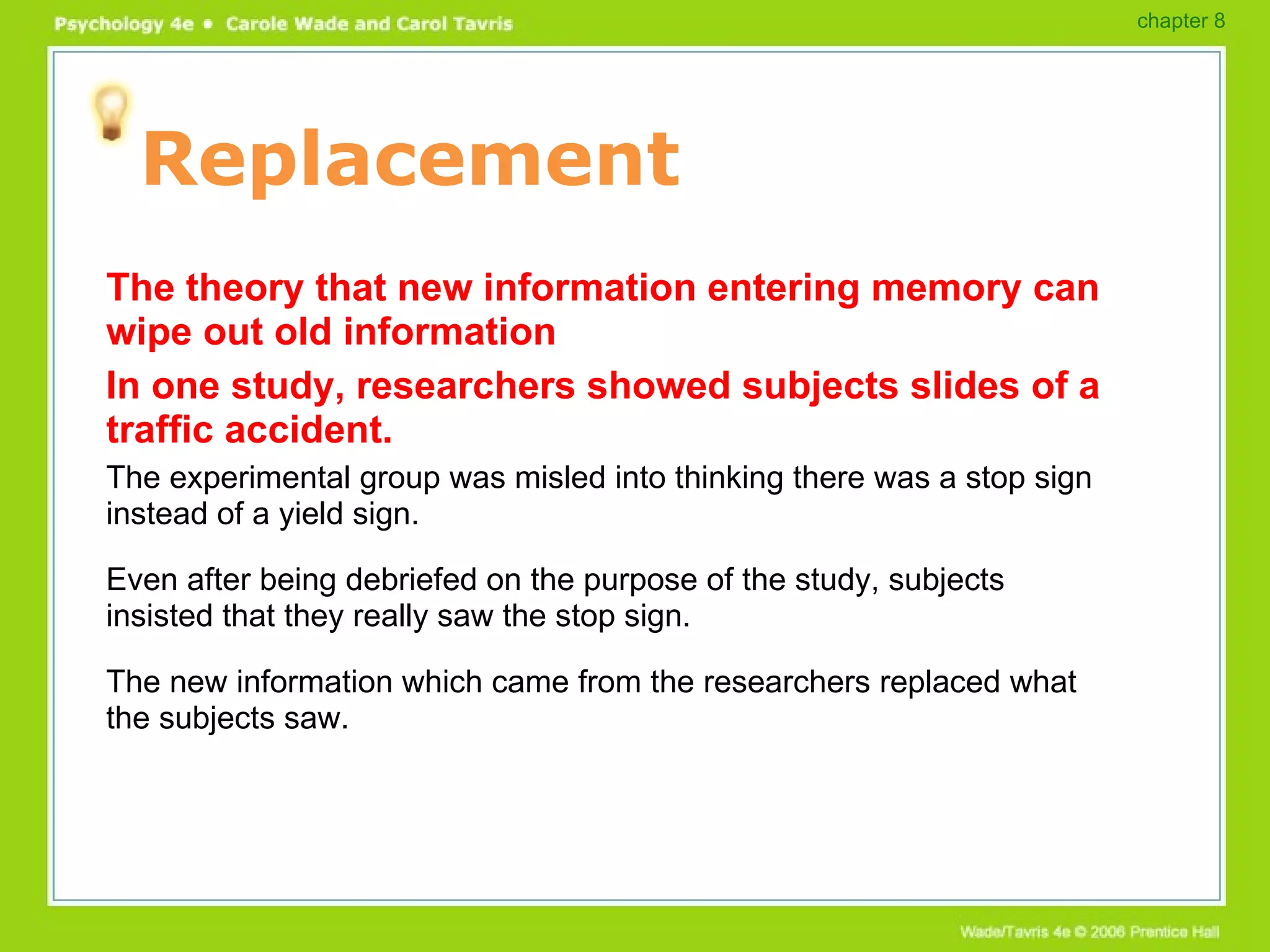 Psychology 4e • Carole Wade and Carol Tavris

chapter 8

Replacement

The theory that new information entering memory can wipe out old information

In one study, researchers showed subjects slides of a traffic accident.

The experimental group was misled into thinking there was a stop sign instead of a yield sign.

Even after being debriefed on the purpose of the study, subjects insisted that they really saw the stop sign.

The new information which came from the researchers replaced what the subjects saw.

Wade/Tavris 4e © 2006 Prentice Hall